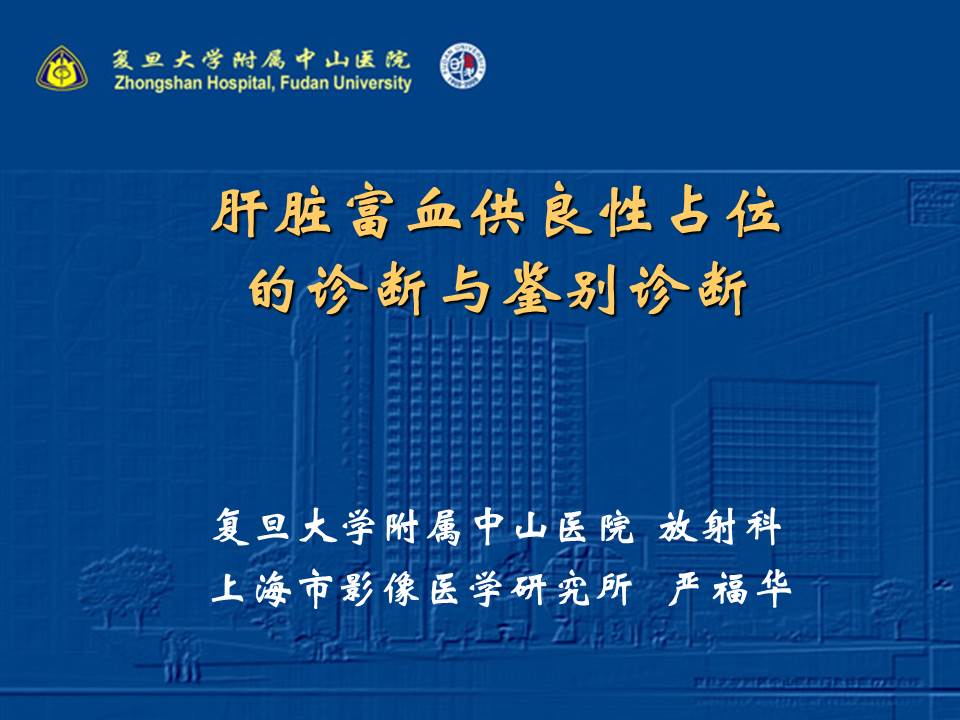 复旦大学附属中山医院
Zhongshan Hospital, Fudan University

肝脏富血供良性占位
的诊断与鉴别诊断

复旦大学附属中山医院 放射科
上海市影像医学研究所 严福华